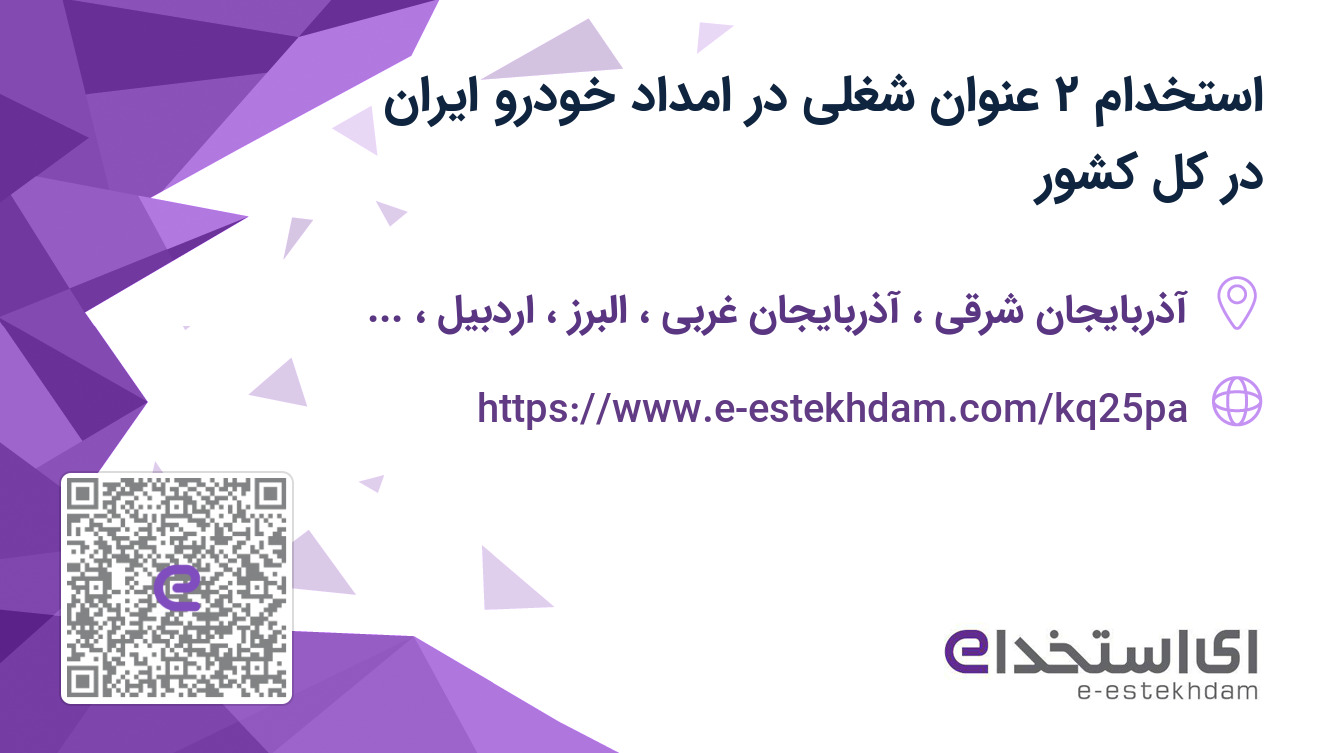 استخدام ۲ عنوان شغلی در امداد خودرو ایران در کل کشور

آذربایجان شرقی ، آذربایجان غربی ، البرز ، اردبیل ، ...

https://www.e-estekhdam.com/kq25pa

ای استخدام
e-estekhdam